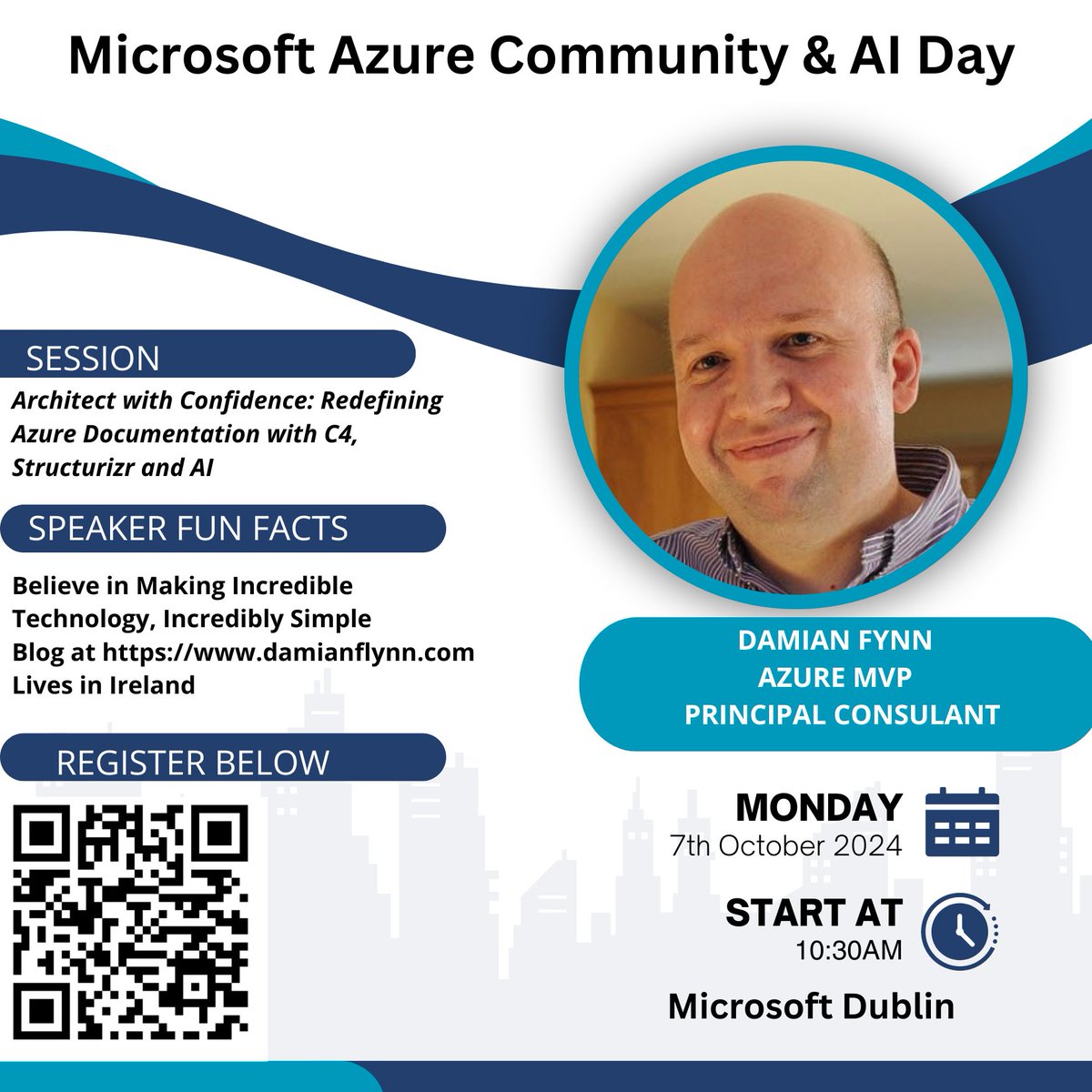 Microsoft Azure Community & AI Day

SESSION

Architect with Confidence: Redefining Azure Documentation with C4, Structurizr and AI

SPEAKER FUN FACTS

Believe in Making Incredible Technology, Incredibly Simple
Blog at https://www.damianflynn.com
Lives in Ireland

REGISTER BELOW

DAMIAN FYNN
AZURE MVP
PRINCIPAL CONSULANT

MONDAY
7th October 2024

START AT
10:30AM

Microsoft Dublin